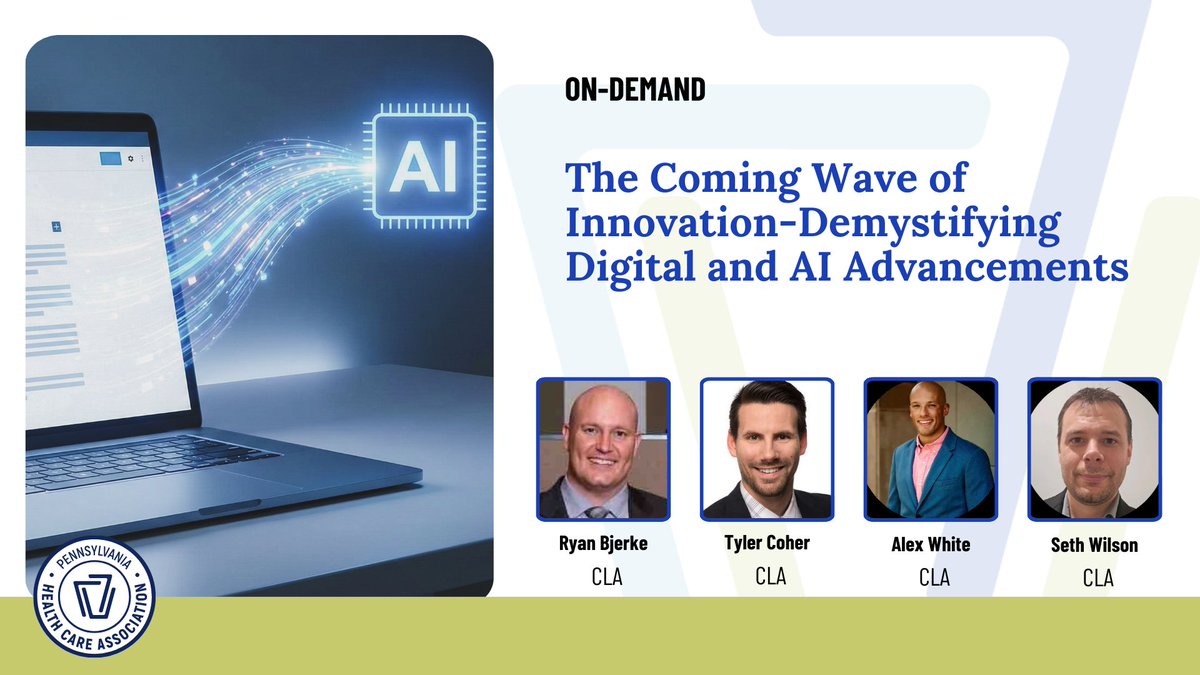 AI

ON-DEMAND

The Coming Wave of Innovation-Demystifying Digital and AI Advancements

Ryan Bjerke
CLA

Tyler Coher
CLA

Alex White
CLA

Seth Wilson
CLA

PENNSYLVANIA HEALTH CARE ASSOCIATION